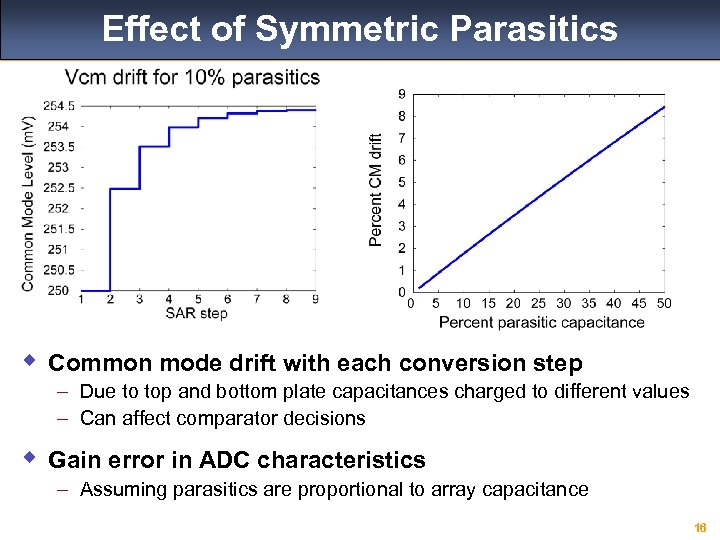 Effect of Symmetric Parasitics

Vcm drift for 10% parasitics

Common Mode Level (mV)

254.5
254
253.5
253
252.5
252
251.5
251
250.5
250

1 2 3 4 5 6 7 8 9
SAR step

Percent CM drift

9
8
7
6
5
4
3
2
1
0

0 5 10 15 20 25 30 35 40 45 50
Percent parasitic capacitance

◆ Common mode drift with each conversion step
– Due to top and bottom plate capacitances charged to different values
– Can affect comparator decisions

◆ Gain error in ADC characteristics
– Assuming parasitics are proportional to array capacitance

16